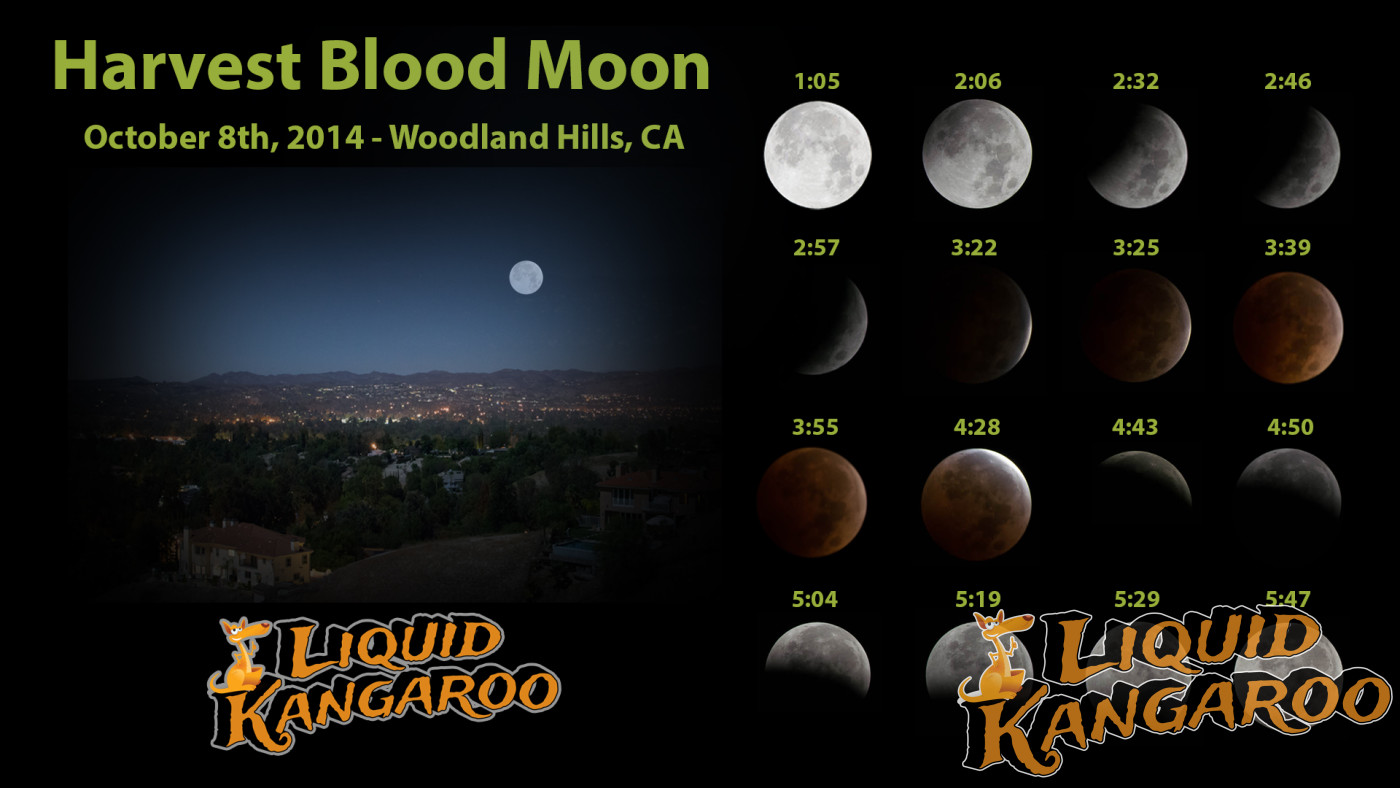 Harvest Blood Moon

October 8th, 2014 - Woodland Hills, CA

LIQUID KANGAROO

1:05 2:06 2:32 2:46

2:57 3:22 3:25 3:39

3:55 4:28 4:43 4:50

5:04 5:19 5:29 5:47

LIQUID KANGAROO